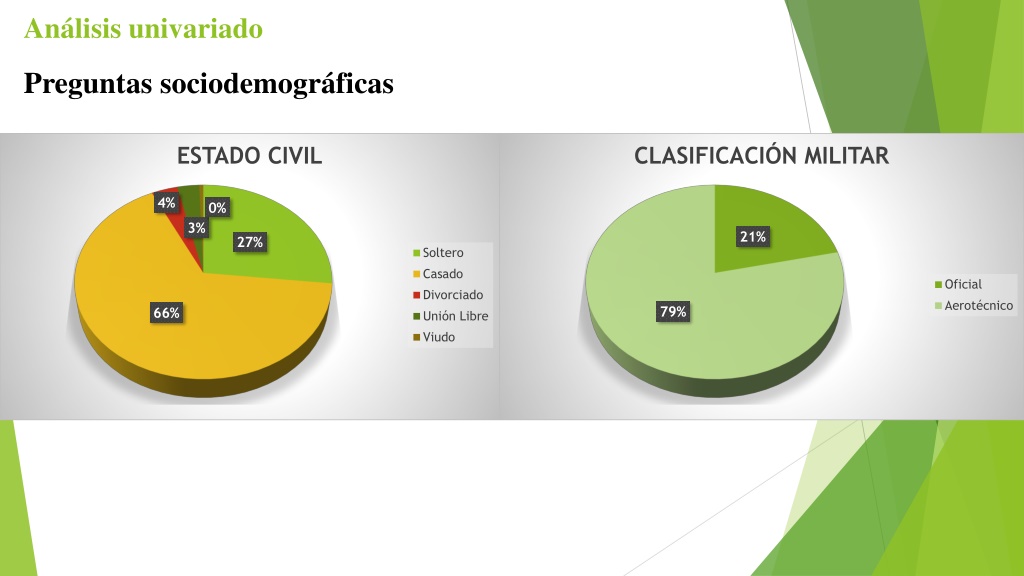 Análisis univariado

Preguntas sociodemográficas

ESTADO CIVIL

4%
0%
3%
27%
66%

Soltero
Casado
Divorciado
Unión Libre
Viudo

CLASIFICACIÓN MILITAR

21%
79%

Oficial
Aerotécnico